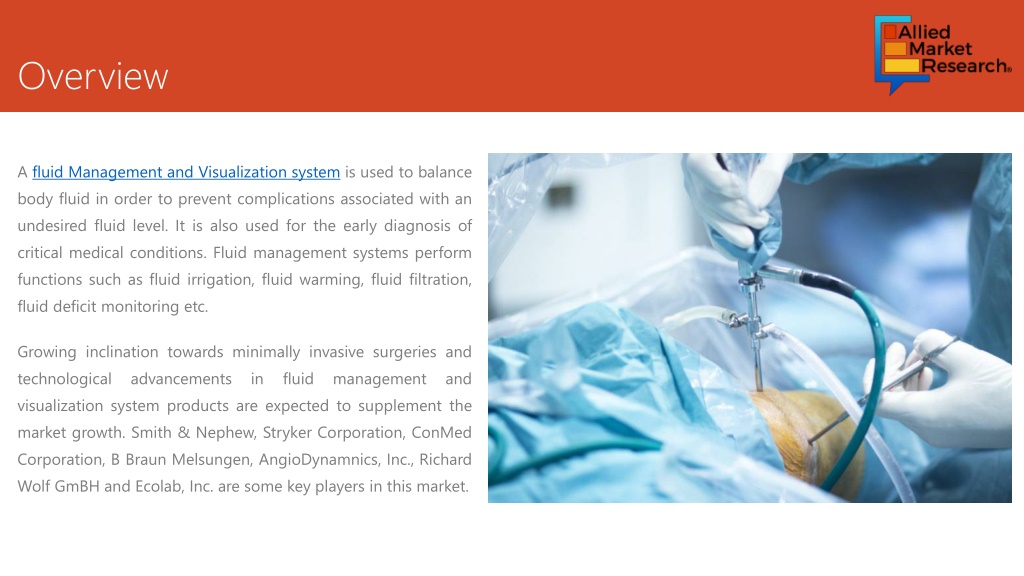 Overview

Allied Market Research®

A fluid Management and Visualization system is used to balance body fluid in order to prevent complications associated with an undesired fluid level. It is also used for the early diagnosis of critical medical conditions. Fluid management systems perform functions such as fluid irrigation, fluid warming, fluid filtration, fluid deficit monitoring etc.

Growing inclination towards minimally invasive surgeries and technological advancements in fluid management and visualization system products are expected to supplement the market growth. Smith & Nephew, Stryker Corporation, ConMed Corporation, B Braun Melsungen, AngioDynamnics, Inc., Richard Wolf GmBH and Ecolab, Inc. are some key players in this market.